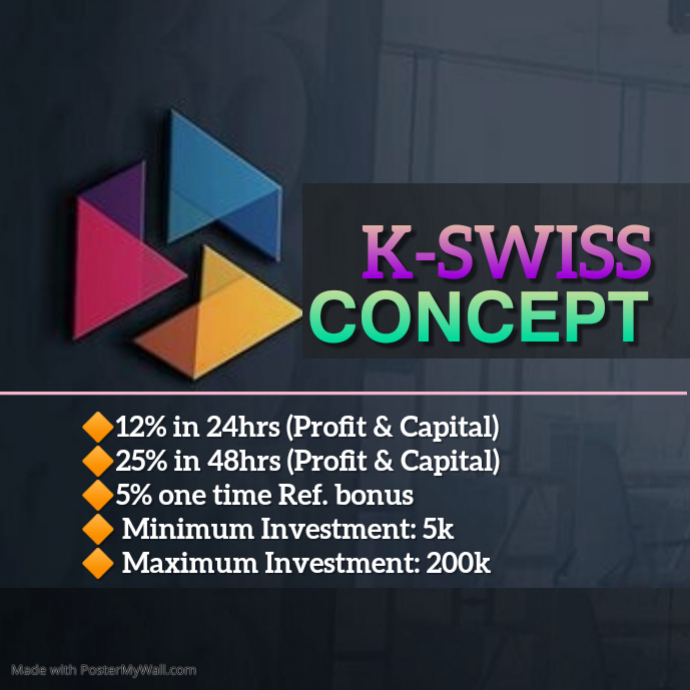 K-SWISS
CONCEPT

🔶12% in 24hrs (Profit & Capital)
🔶25% in 48hrs (Profit & Capital)
🔶5% one time Ref. bonus
🔶 Minimum Investment: 5k
🔶 Maximum Investment: 200k

Made with PosterMyWall.com